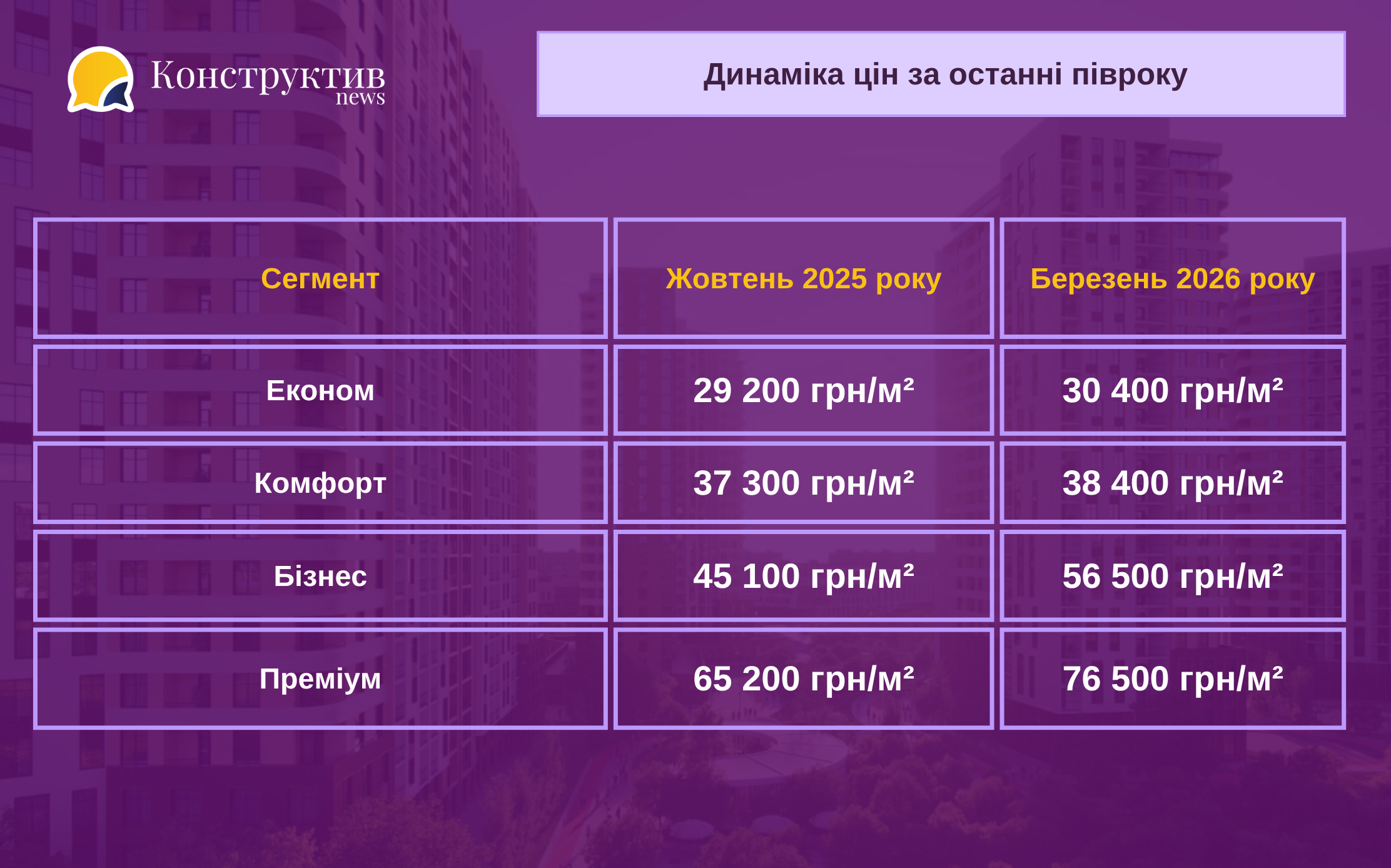 Конструктив news

Динаміка цін за останні півроку

| Сегмент | Жовтень 2025 року | Березень 2026 року |
|---|---|---|
| Економ | 29 200 грн/м² | 30 400 грн/м² |
| Комфорт | 37 300 грн/м² | 38 400 грн/м² |
| Бізнес | 45 100 грн/м² | 56 500 грн/м² |
| Преміум | 65 200 грн/м² | 76 500 грн/м² |